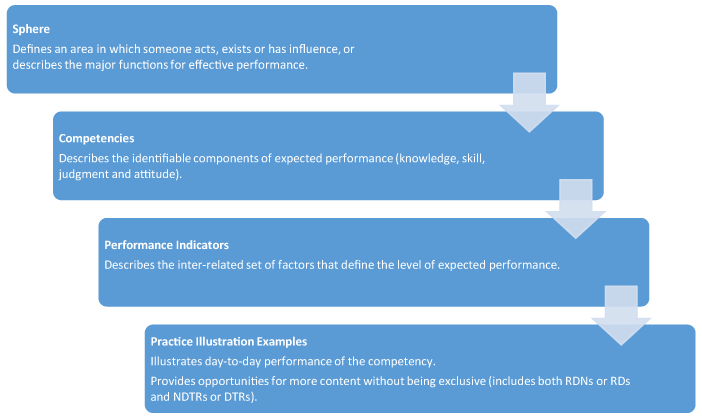 Sphere
Defines an area in which someone acts, exists or has influence, or describes the major functions for effective performance.

Competencies
Describes the identifiable components of expected performance (knowledge, skill, judgment and attitude).

Performance Indicators
Describes the inter-related set of factors that define the level of expected performance.

Practice Illustration Examples
Illustrates day-to-day performance of the competency.
Provides opportunities for more content without being exclusive (includes both RDNs or RDs and NDTRs or DTRs).